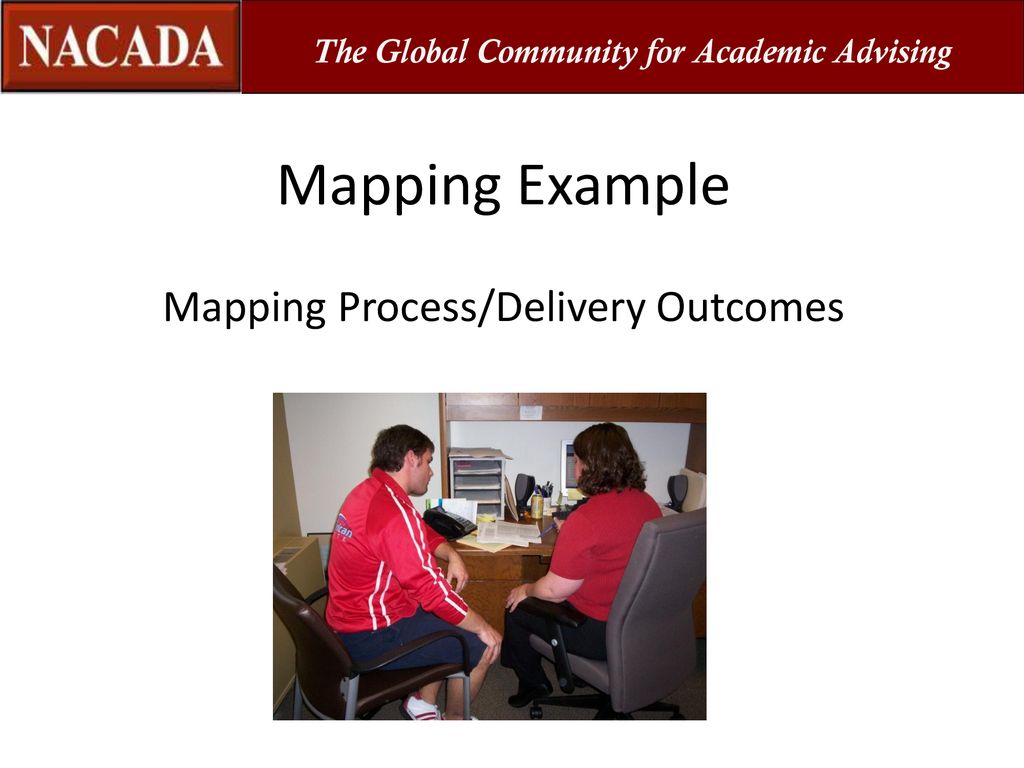 NACADA
The Global Community for Academic Advising

Mapping Example

Mapping Process/Delivery Outcomes